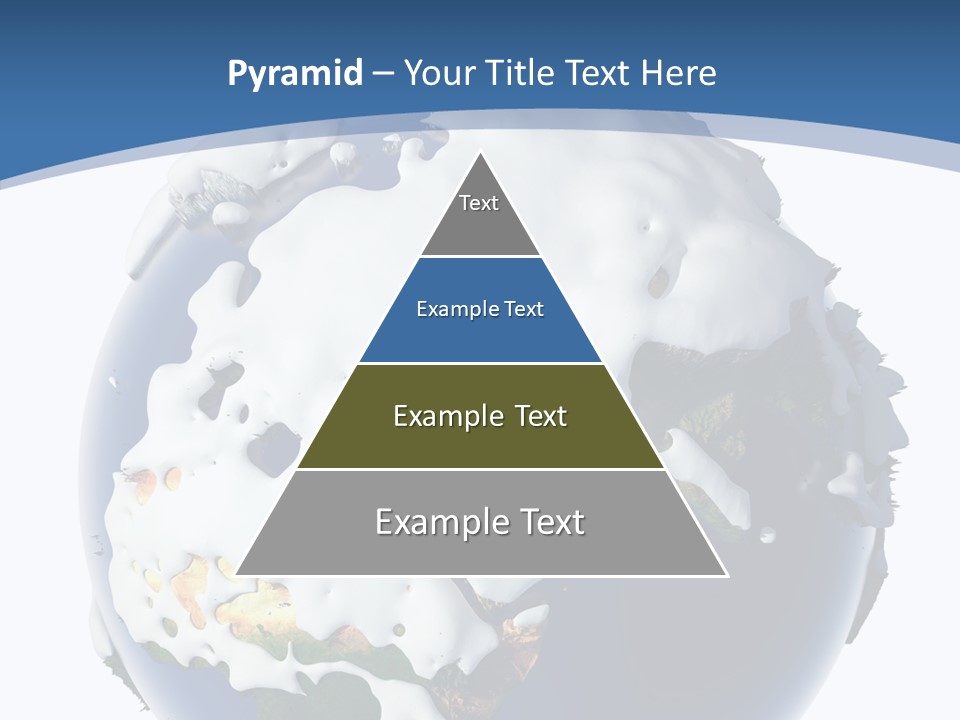 Pyramid – Your Title Text Here

Text

Example Text

Example Text

Example Text